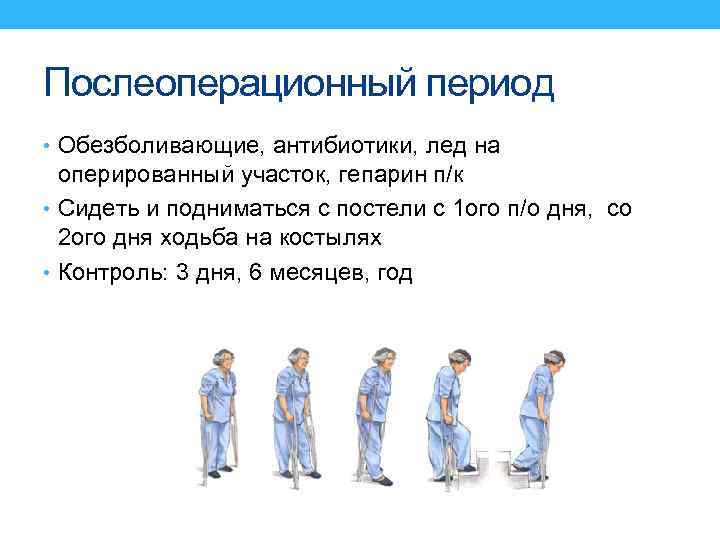 Послеоперационный период

• Обезболивающие, антибиотики, лед на оперированный участок, гепарин п/к
• Сидеть и подниматься с постели с 1ого п/о дня, со 2ого дня ходьба на костылях
• Контроль: 3 дня, 6 месяцев, год